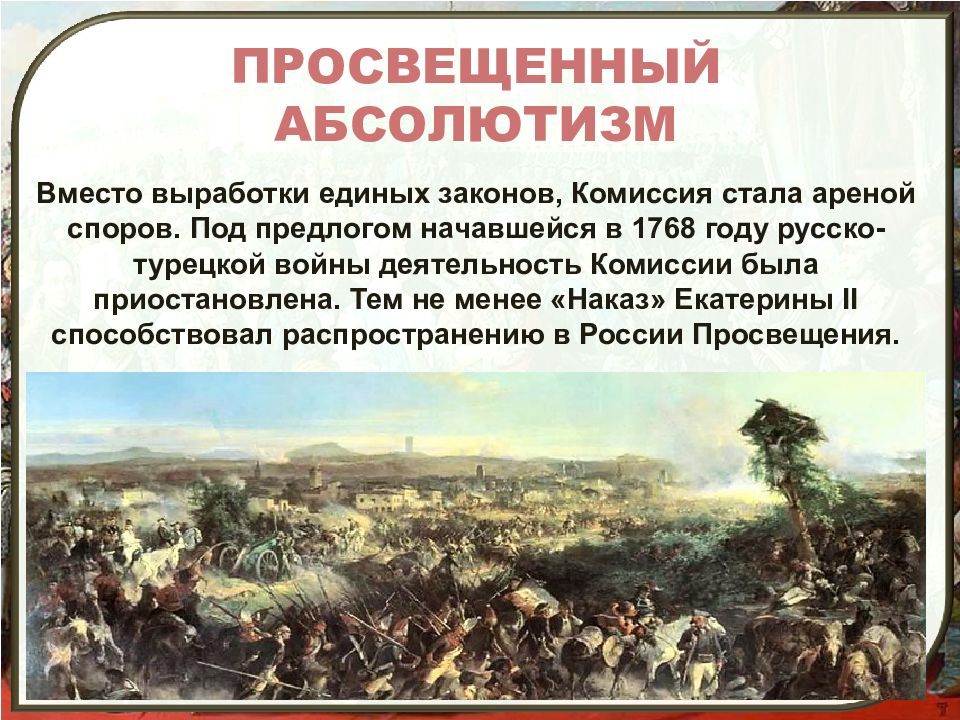 ПРОСВЕЩЕННЫЙ АБСОЛЮТИЗМ

Вместо выработки единых законов, Комиссия стала ареной споров. Под предлогом начавшейся в 1768 году русско-турецкой войны деятельность Комиссии была приостановлена. Тем не менее «Наказ» Екатерины II способствовал распространению в России Просвещения.